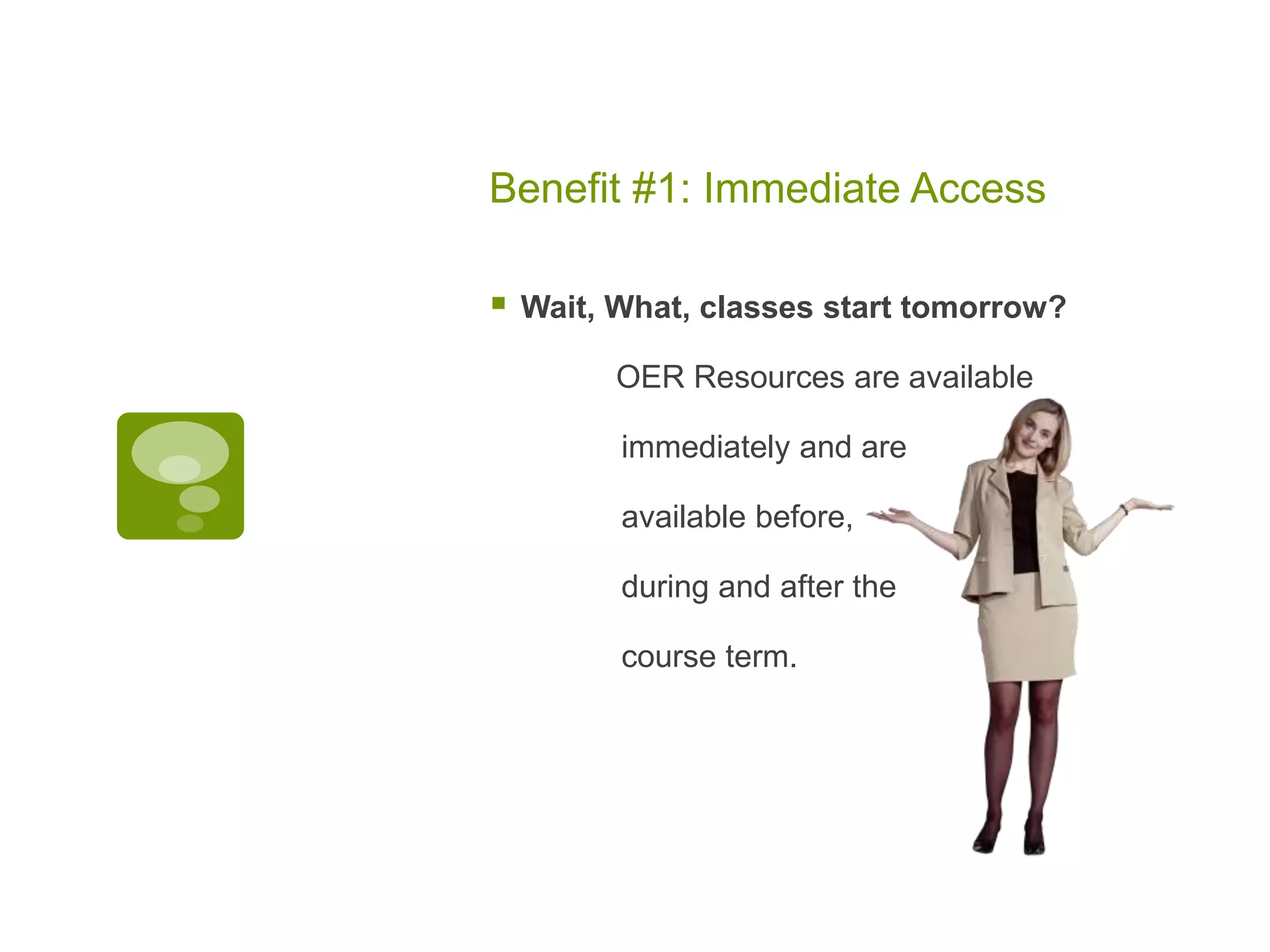 Benefit #1: Immediate Access

▪ Wait, What, classes start tomorrow?

OER Resources are available immediately and are available before, during and after the course term.